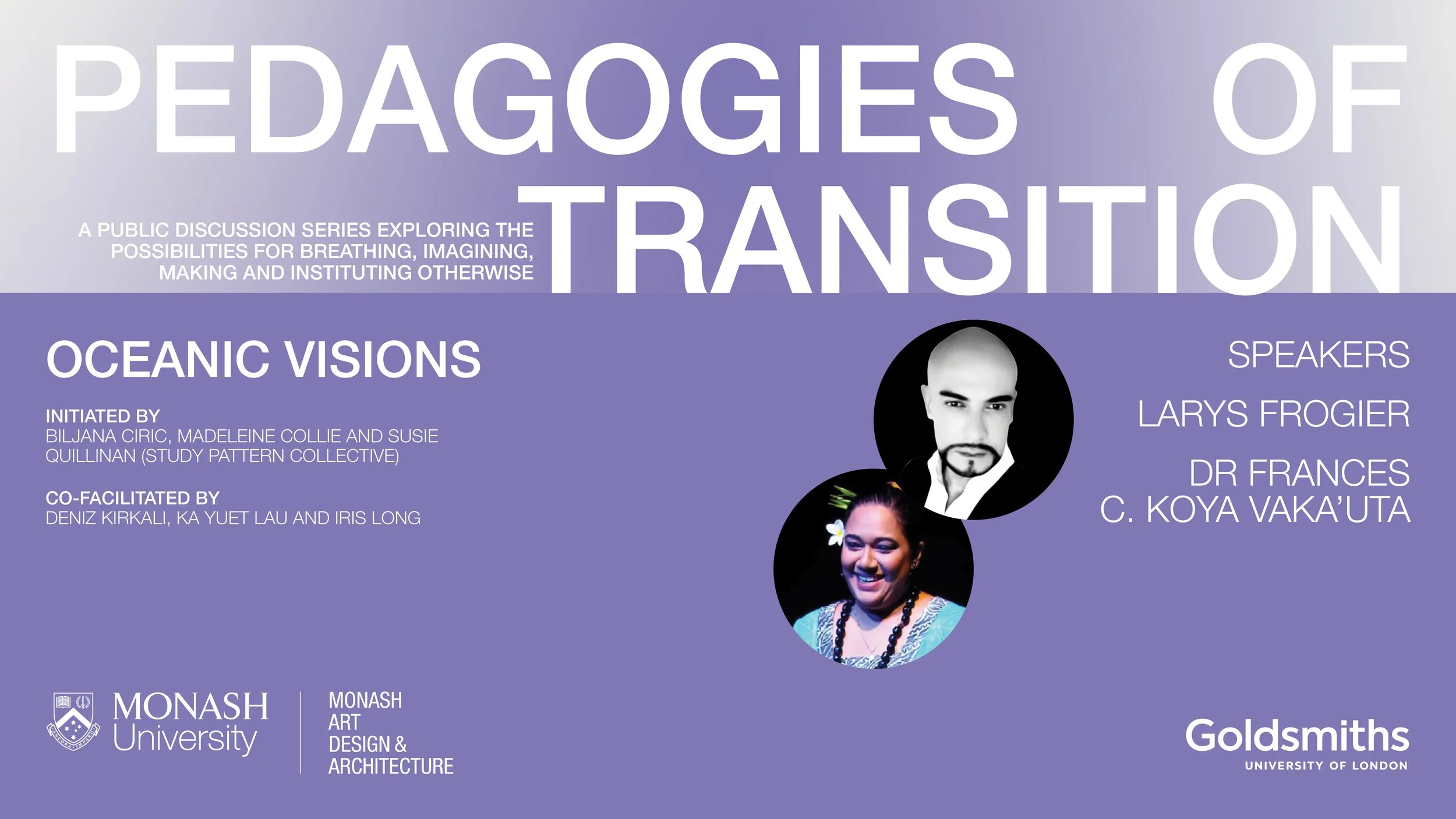 PEDAGOGIES OF TRANSITION

A PUBLIC DISCUSSION SERIES EXPLORING THE POSSIBILITIES FOR BREATHING, IMAGINING, MAKING AND INSTITUTING OTHERWISE

OCEANIC VISIONS

INITIATED BY
BILJANA CIRIC, MADELEINE COLLIE AND SUSIE QUILLINAN (STUDY PATTERN COLLECTIVE)

CO-FACILITATED BY
DENIZ KIRKALI, KA YUET LAU AND IRIS LONG

SPEAKERS

LARYS FROGIER

DR FRANCES C. KOYA VAKA'UTA

MONASH University

MONASH ART DESIGN & ARCHITECTURE

Goldsmiths
UNIVERSITY OF LONDON